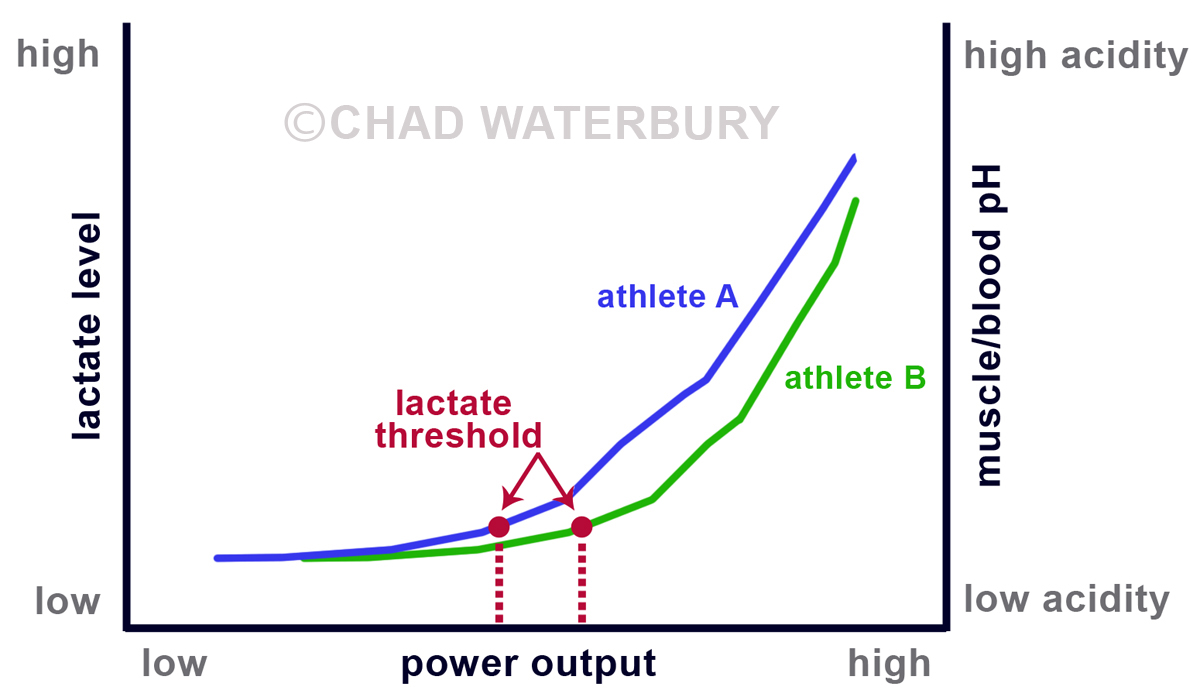 high

high acidity

©CHAD WATERBURY

lactate level

muscle/blood pH

athlete A

athlete B

lactate threshold

low

low acidity

low

power output

high